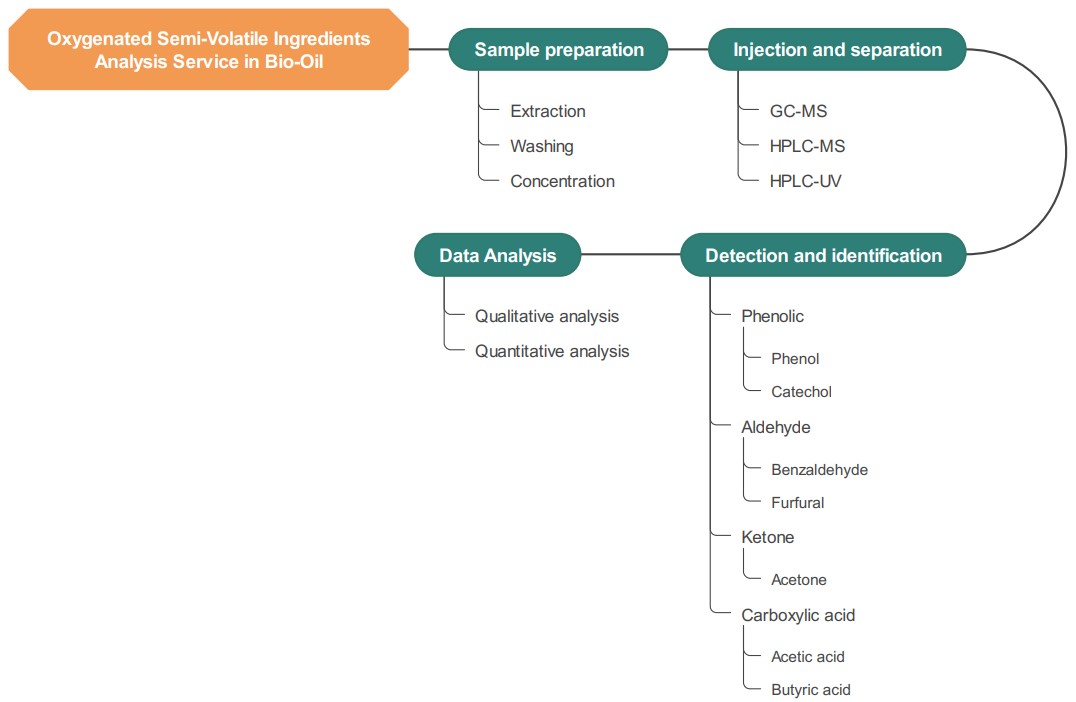 Oxygenated Semi-Volatile Ingredients Analysis Service in Bio-Oil

Sample preparation

Extraction

Washing

Concentration

Injection and separation

GC-MS

HPLC-MS

HPLC-UV

Detection and identification

Phenolic

Phenol

Catechol

Aldehyde

Benzaldehyde

Furfural

Ketone

Acetone

Carboxylic acid

Acetic acid

Butyric acid

Data Analysis

Qualitative analysis

Quantitative analysis